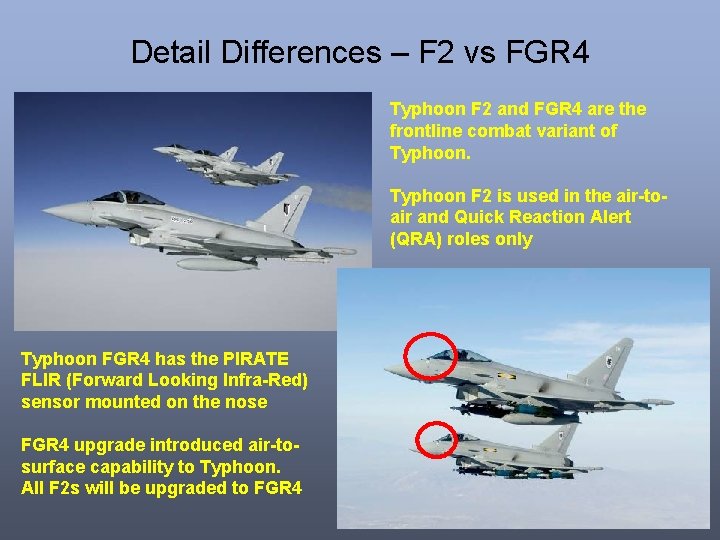 Detail Differences – F2 vs FGR4

Typhoon F2 and FGR4 are the frontline combat variant of Typhoon.

Typhoon F2 is used in the air-to-air and Quick Reaction Alert (QRA) roles only

Typhoon FGR4 has the PIRATE FLIR (Forward Looking Infra-Red) sensor mounted on the nose

FGR4 upgrade introduced air-to-surface capability to Typhoon. All F2s will be upgraded to FGR4